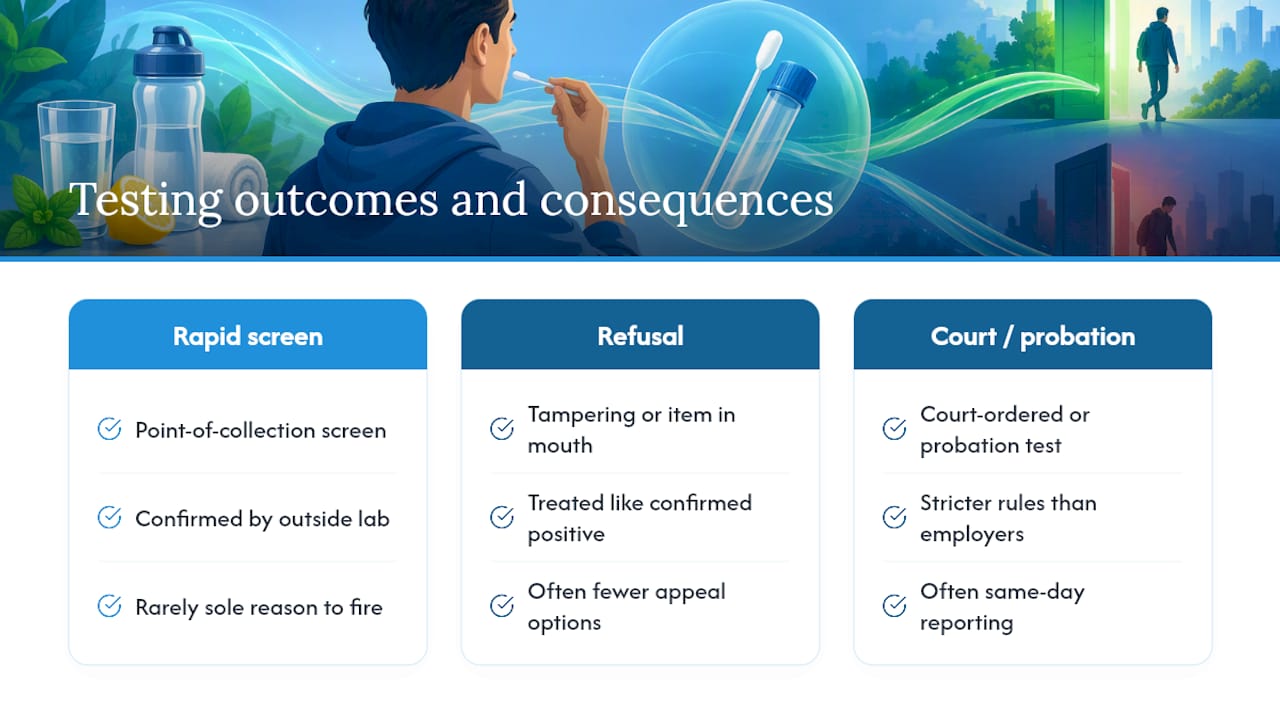 Testing outcomes and consequences

Rapid screen

Point-of-collection screen

Confirmed by outside lab

Rarely sole reason to fire

Refusal

Tampering or item in mouth

Treated like confirmed positive

Often fewer appeal options

Court / probation

Court-ordered or probation test

Stricter rules than employers

Often same-day reporting